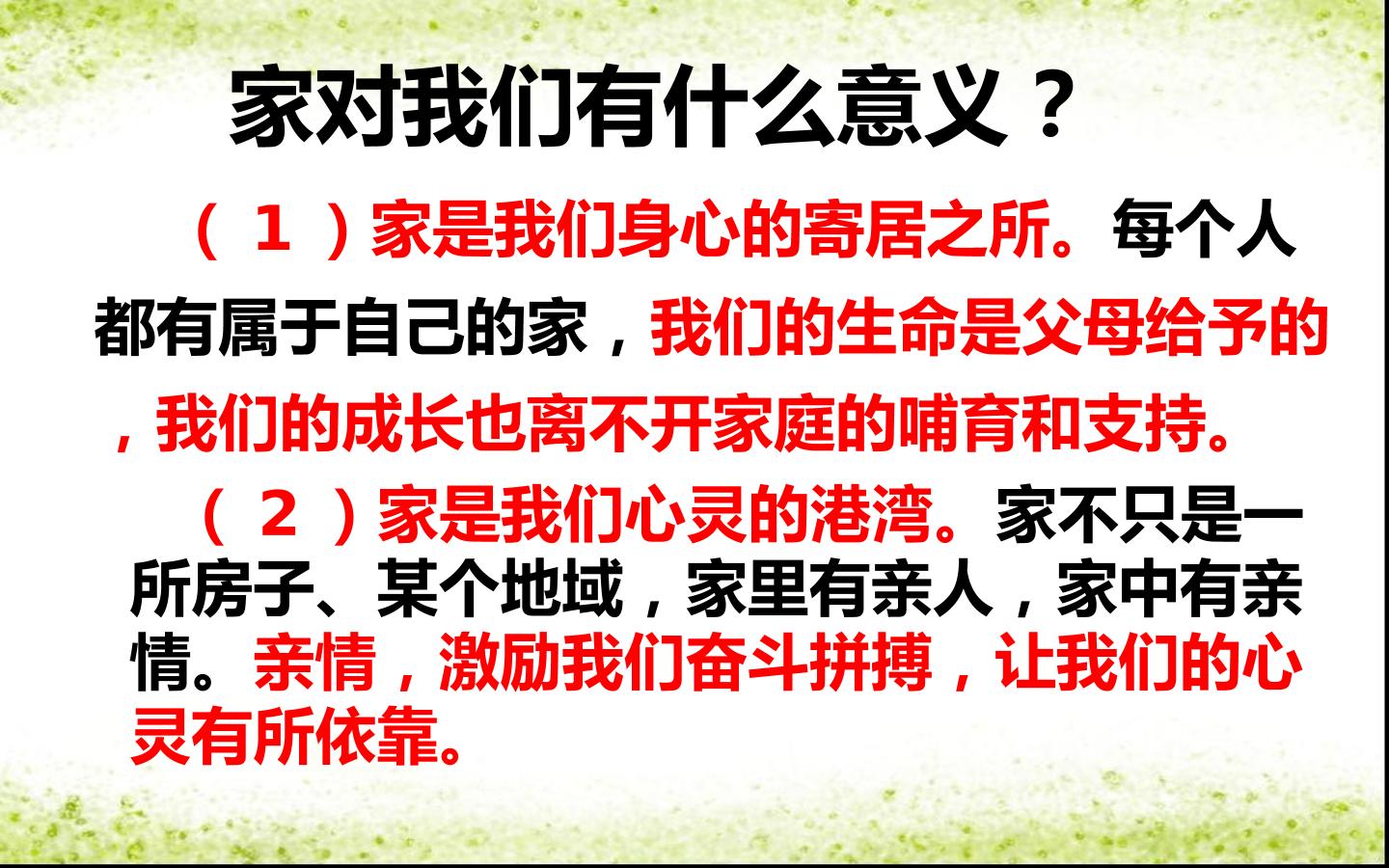 家对我们有什么意义？

（1）家是我们身心的寄居之所。每个人都有属于自己的家，我们的生命是父母给予的，我们的成长也离不开家庭的哺育和支持。

（2）家是我们心灵的港湾。家不只是一所房子、某个地域，家里有亲人，家中有亲情。亲情，激励我们奋斗拼搏，让我们的心灵有所依靠。